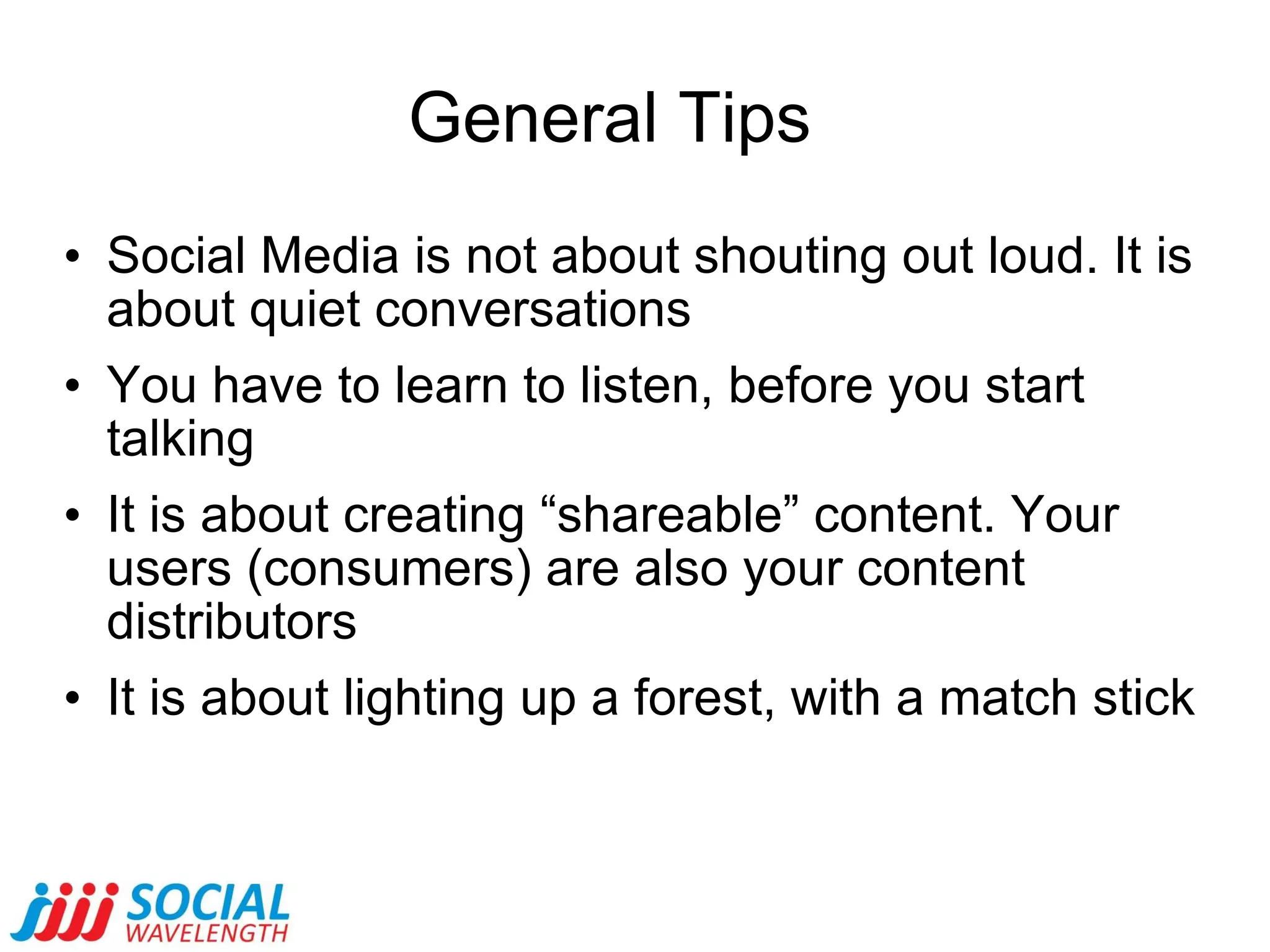 General Tips

• Social Media is not about shouting out loud. It is about quiet conversations

• You have to learn to listen, before you start talking

• It is about creating “shareable” content. Your users (consumers) are also your content distributors

• It is about lighting up a forest, with a match stick

SOCIAL WAVELENGTH